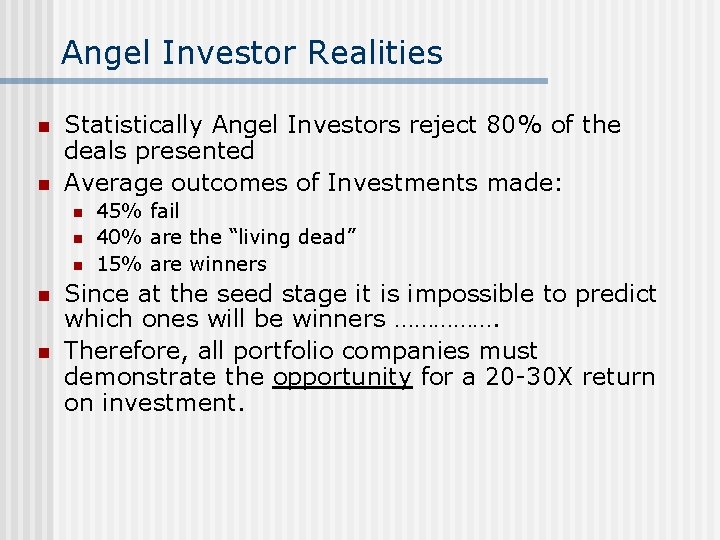 Angel Investor Realities

- Statistically Angel Investors reject 80% of the deals presented
- Average outcomes of Investments made:
  - 45% fail
  - 40% are the “living dead”
  - 15% are winners
- Since at the seed stage it is impossible to predict which ones will be winners …………….
- Therefore, all portfolio companies must demonstrate the opportunity for a 20-30X return on investment.